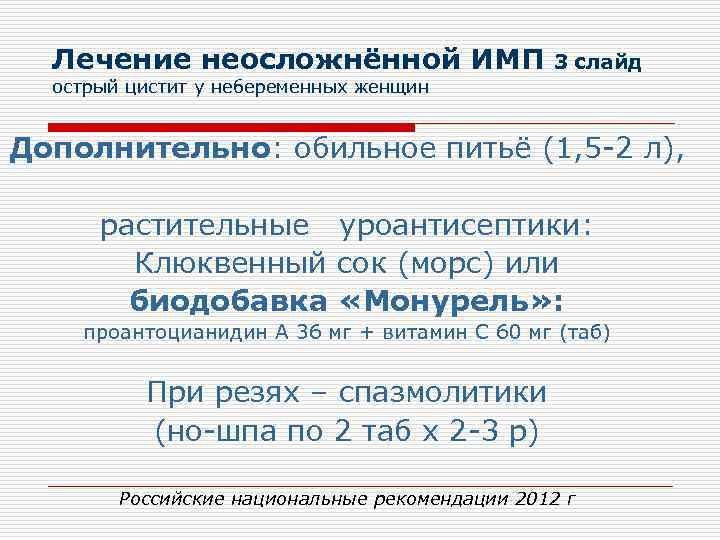 Лечение неосложнённой ИМП 3 слайд
острый цистит у небеременных женщин

Дополнительно: обильное питьё (1,5-2 л),

растительные уроантисептики:
Клюквенный сок (морс) или
биодобавка «Монурель»:
проантоцианидин А 36 мг + витамин С 60 мг (таб)

При резях – спазмолитики
(но-шпа по 2 таб х 2-3 р)

Российские национальные рекомендации 2012 г